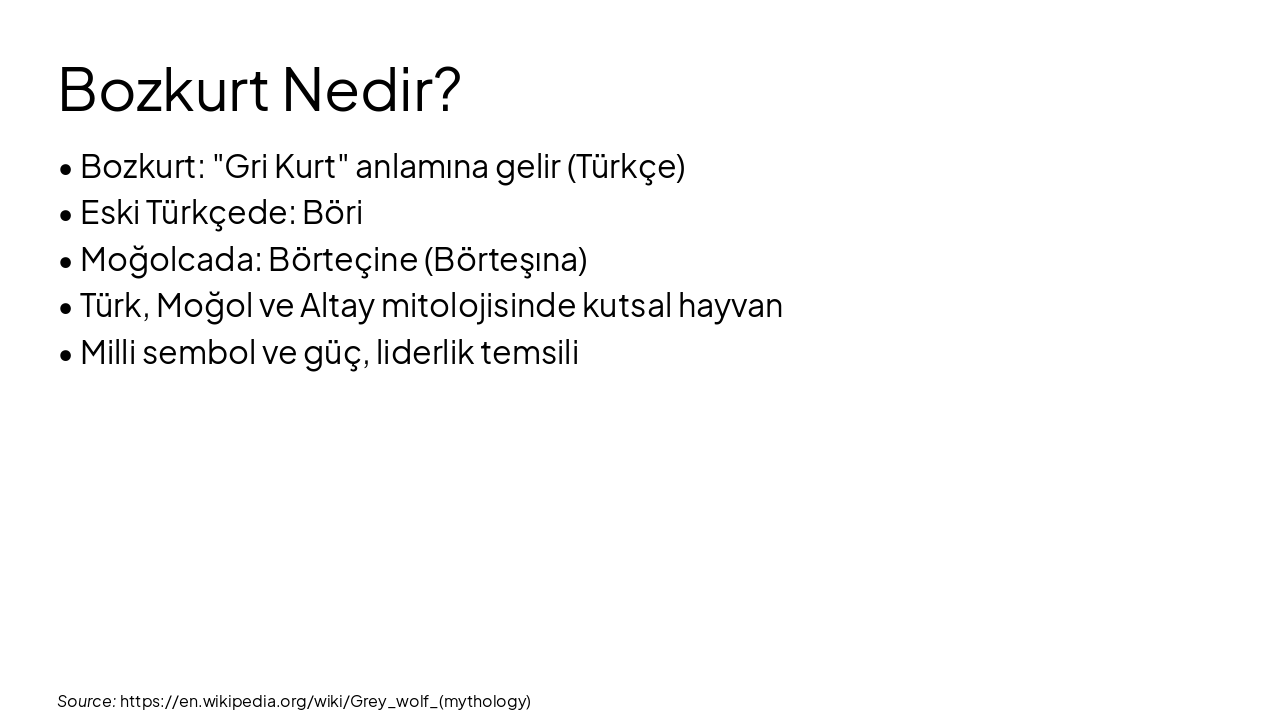 Bozkurt Nedir?

• Bozkurt: "Gri Kurt" anlamına gelir (Türkçe)
• Eski Türkçede: Böri
• Moğolcada: Börteçine (Börteşına)
• Türk, Moğol ve Altay mitolojisinde kutsal hayvan
• Milli sembol ve güç, liderlik temsili

Source: https://en.wikipedia.org/wiki/Grey_wolf_(mythology)